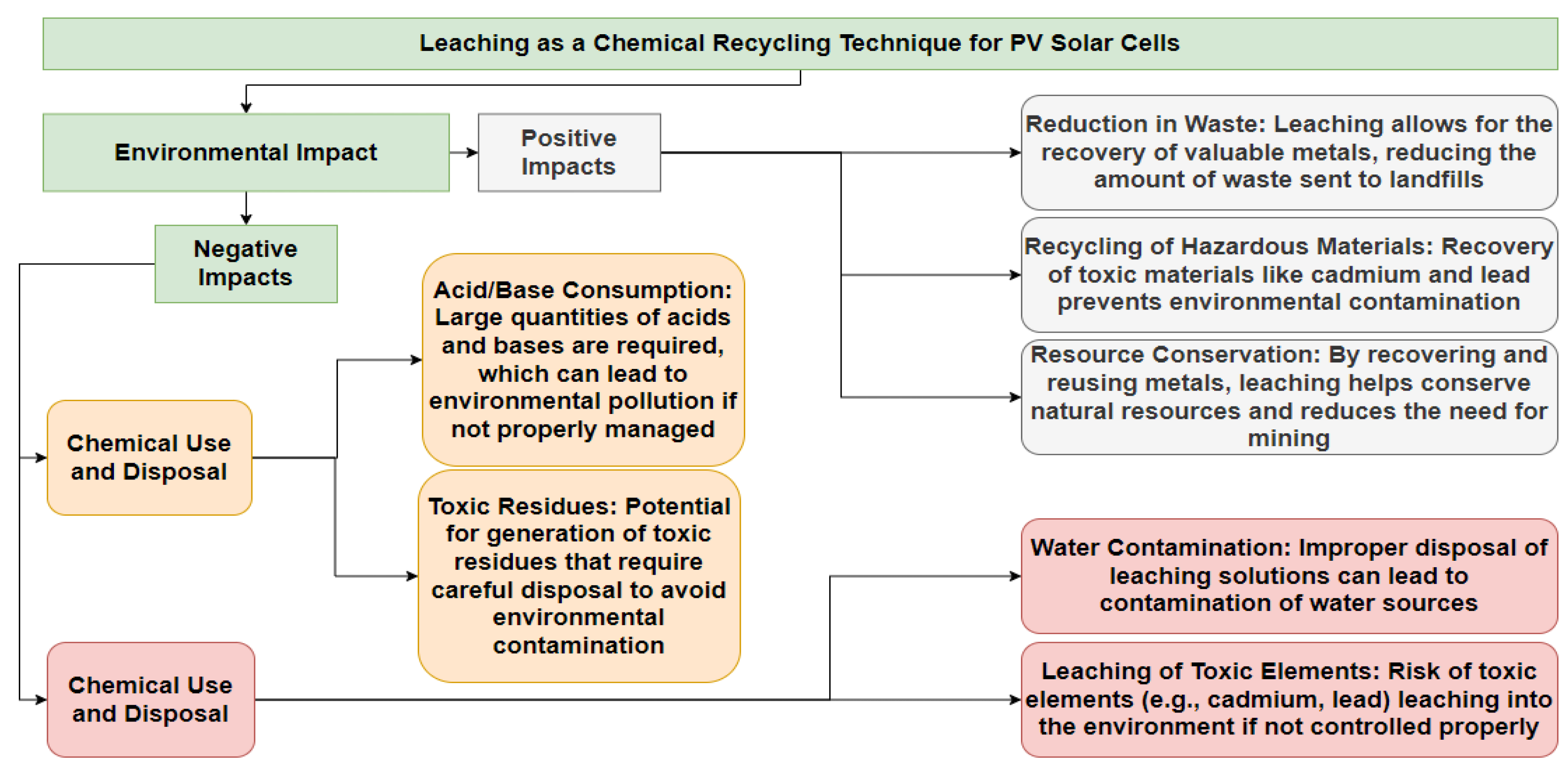 Leaching as a Chemical Recycling Technique for PV Solar Cells

Environmental Impact

Positive Impacts

Reduction in Waste: Leaching allows for the recovery of valuable metals, reducing the amount of waste sent to landfills

Recycling of Hazardous Materials: Recovery of toxic materials like cadmium and lead prevents environmental contamination

Resource Conservation: By recovering and reusing metals, leaching helps conserve natural resources and reduces the need for mining

Negative Impacts

Chemical Use and Disposal

Acid/Base Consumption: Large quantities of acids and bases are required, which can lead to environmental pollution if not properly managed

Toxic Residues: Potential for generation of toxic residues that require careful disposal to avoid environmental contamination

Chemical Use and Disposal

Water Contamination: Improper disposal of leaching solutions can lead to contamination of water sources

Leaching of Toxic Elements: Risk of toxic elements (e.g., cadmium, lead) leaching into the environment if not controlled properly